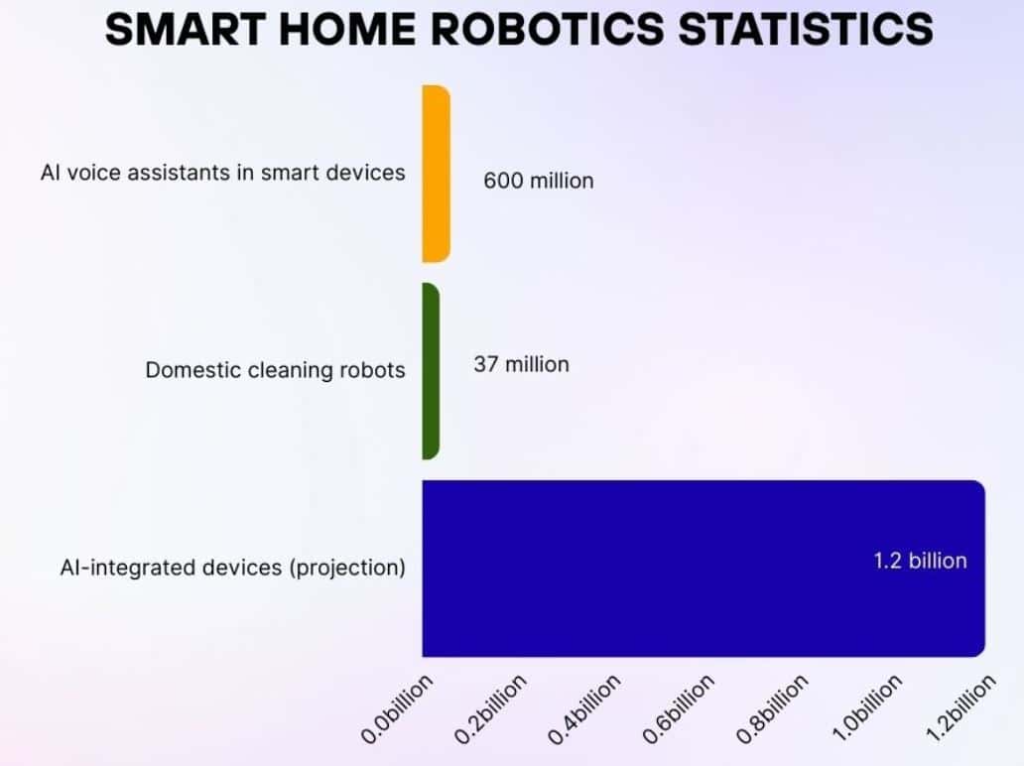 SMART HOME ROBOTICS STATISTICS

AI voice assistants in smart devices
600 million

Domestic cleaning robots
37 million

AI-integrated devices (projection)
1.2 billion

0.0billion
0.2billion
0.4billion
0.6billion
0.8billion
1.0billion
1.2billion